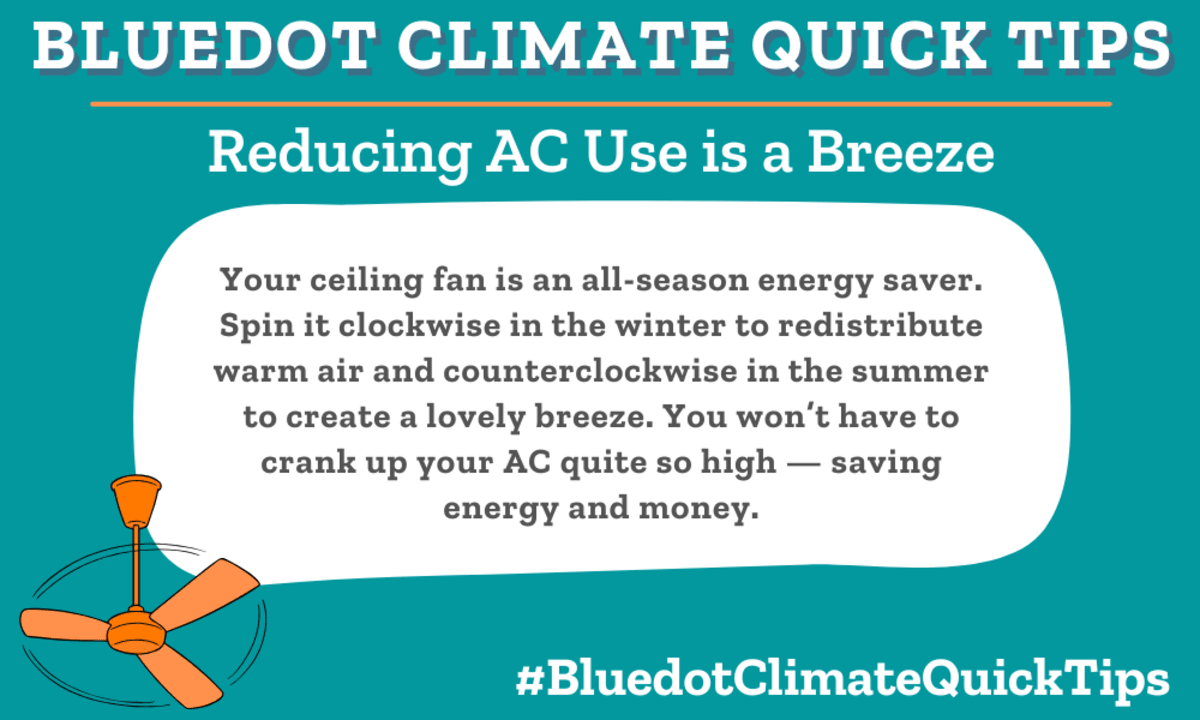 BLUEDOT CLIMATE QUICK TIPS

Reducing AC Use is a Breeze

Your ceiling fan is an all-season energy saver. Spin it clockwise in the winter to redistribute warm air and counterclockwise in the summer to create a lovely breeze. You won't have to crank up your AC quite so high — saving energy and money.

#BluedotClimateQuickTips